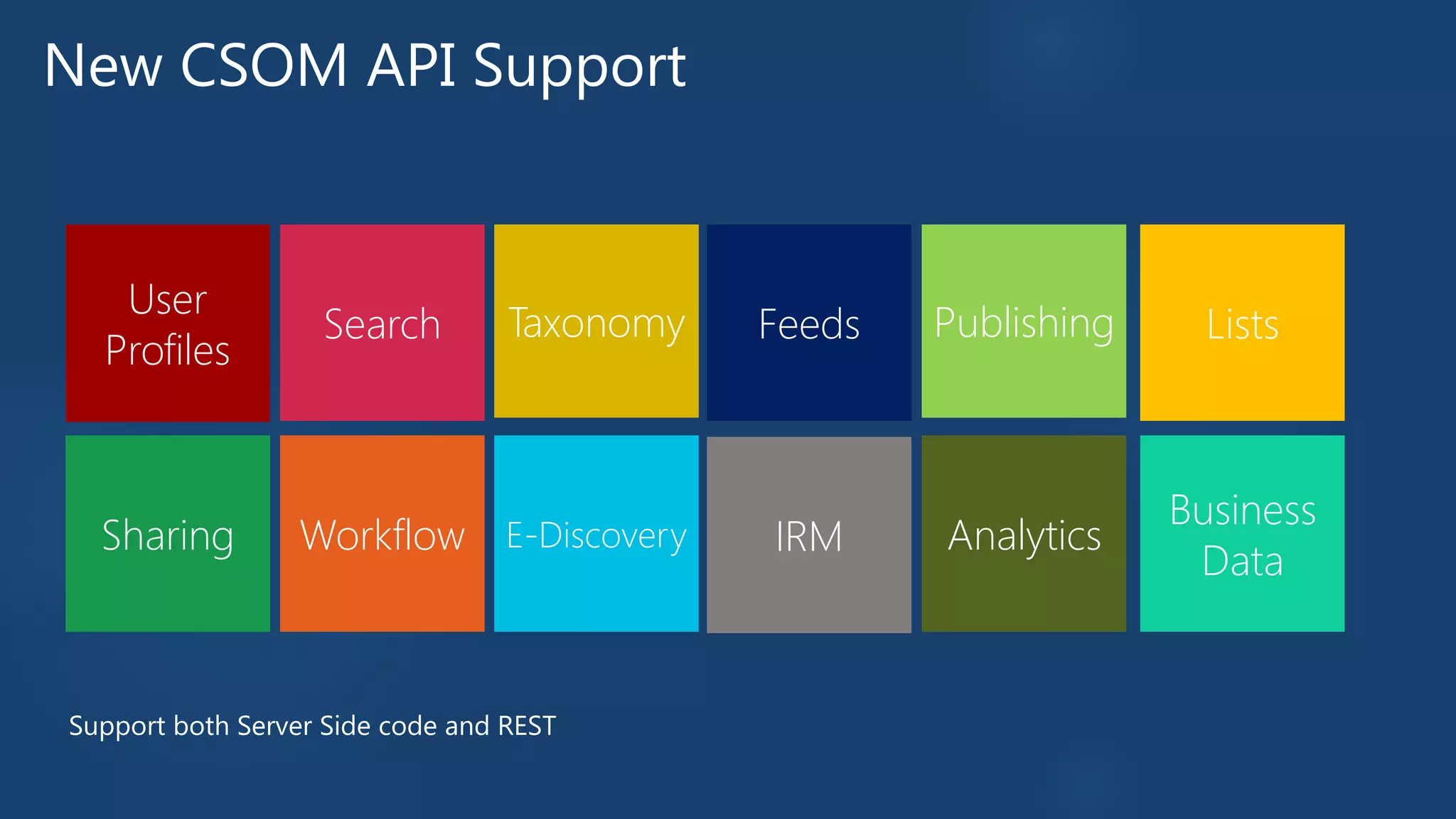 New CSOM API Support

User Profiles

Search

Taxonomy

Feeds

Publishing

Lists

Sharing

Workflow

E-Discovery

IRM

Analytics

Business Data

Support both Server Side code and REST